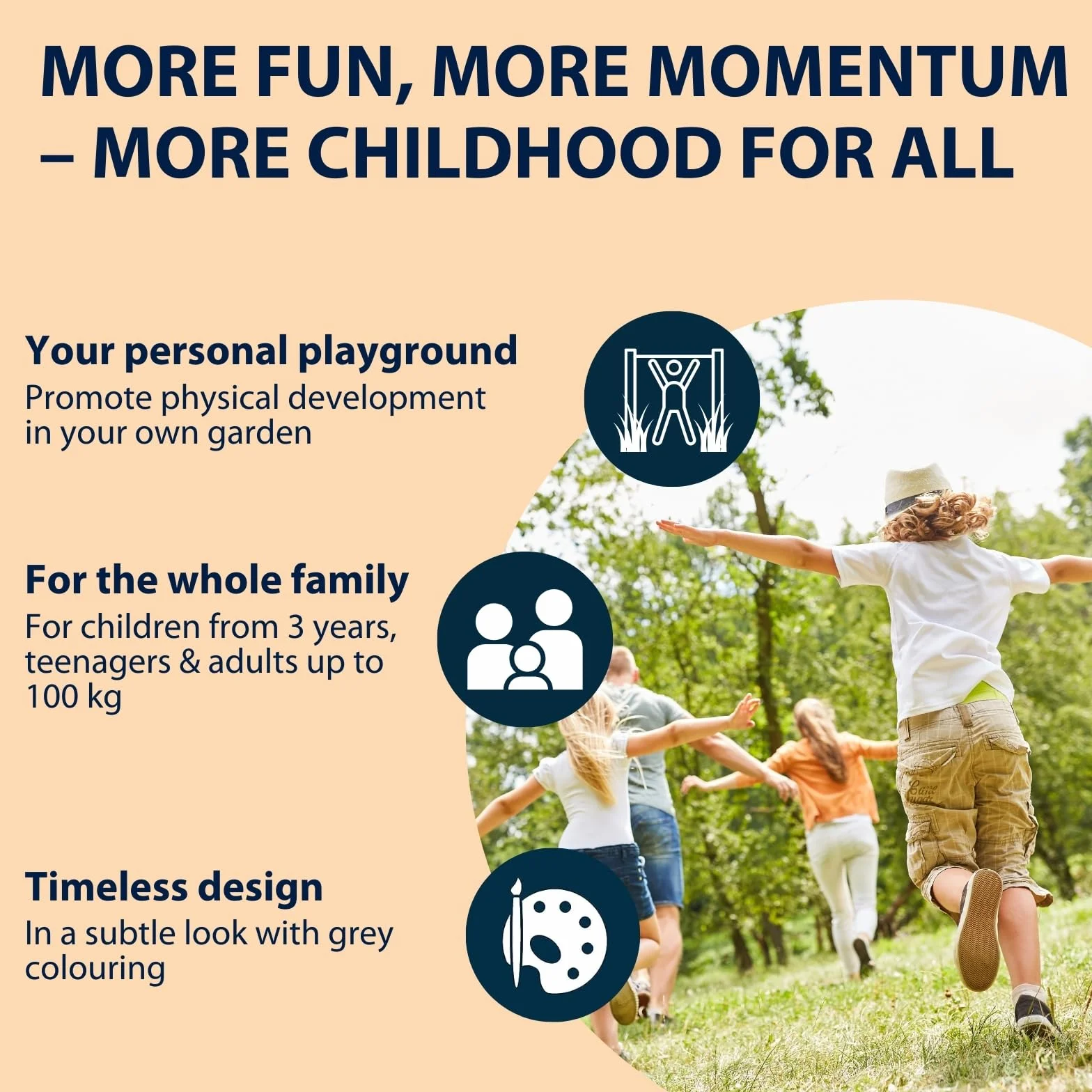 MORE FUN, MORE MOMENTUM – MORE CHILDHOOD FOR ALL

Your personal playground
Promote physical development in your own garden

For the whole family
For children from 3 years, teenagers & adults up to 100 kg

Timeless design
In a subtle look with grey colouring